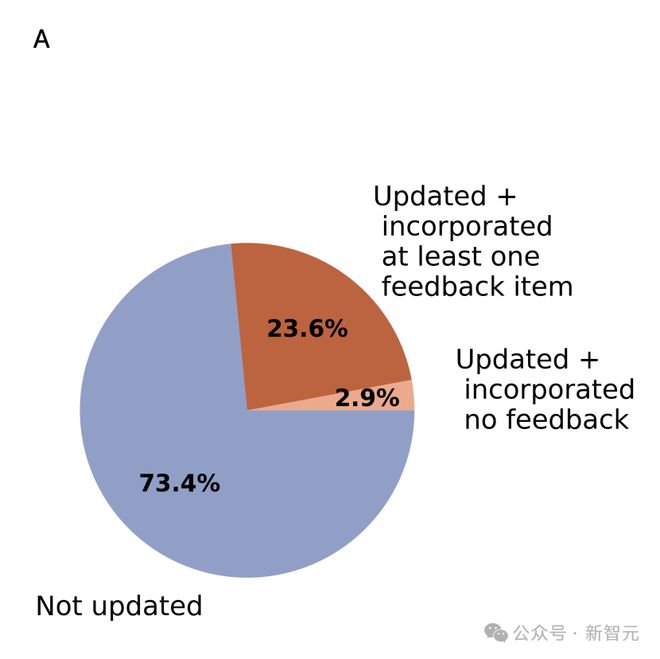 A

Updated + incorporated at least one feedback item

23.6%

Updated + incorporated no feedback

2.9%

73.4%

Not updated

公众号 · 新智元